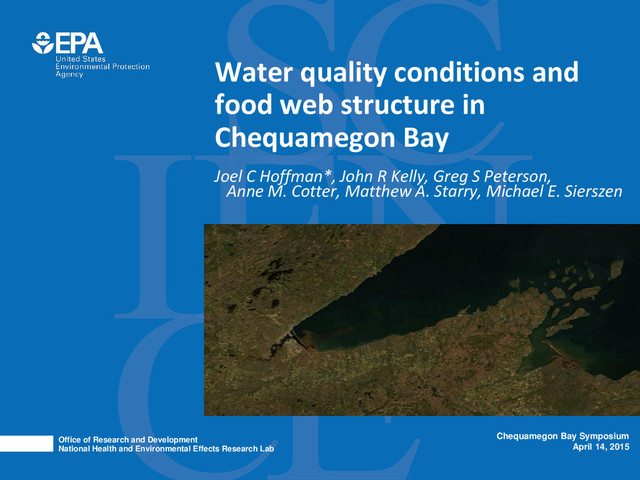 EPA
United States
Environmental Protection
Agency

Water quality conditions and food web structure in Chequamegon Bay

Joel C Hoffman*, John R Kelly, Greg S Peterson, Anne M. Cotter, Matthew A. Starry, Michael E. Sierszen

Office of Research and Development
National Health and Environmental Effects Research Lab

Chequamegon Bay Symposium
April 14, 2015